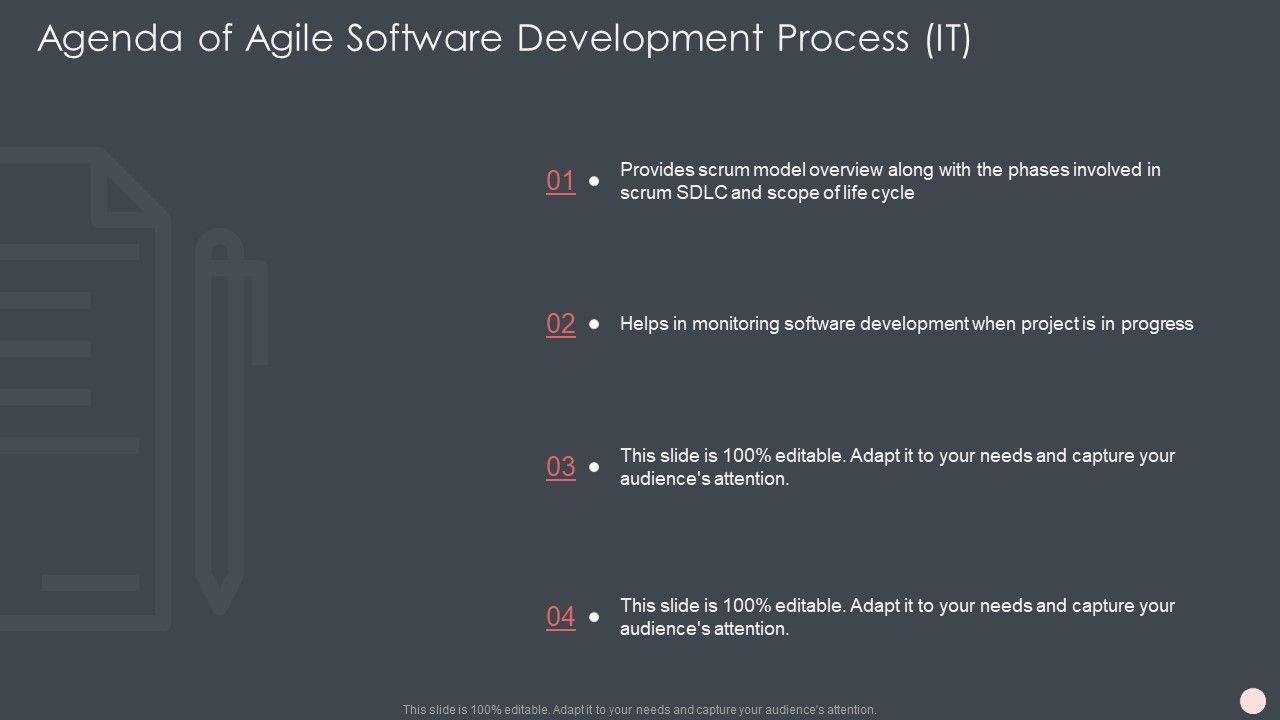 Agenda of Agile Software Development Process (IT)

01 Provides scrum model overview along with the phases involved in scrum SDLC and scope of life cycle

02 Helps in monitoring software development when project is in progress

03 This slide is 100% editable. Adapt it to your needs and capture your audience's attention.

04 This slide is 100% editable. Adapt it to your needs and capture your audience's attention.

This slide is 100% editable. Adapt it to your needs and capture your audience's attention.